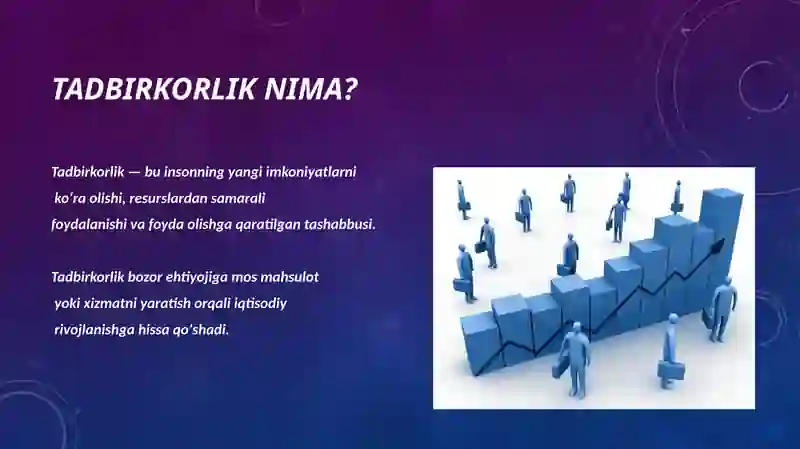 TADBIRKORLIK NIMA?

Tadbirkorlik — bu insonning yangi imkoniyatlarni ko'ra olishi, resurslardan samarali foydalanishi va foyda olishga qaratilgan tashabbusi.

Tadbirkorlik bozor ehtiyojiga mos mahsulot yoki xizmatni yaratish orqali iqtisodiy rivojlanishga hissa qo'shadi.